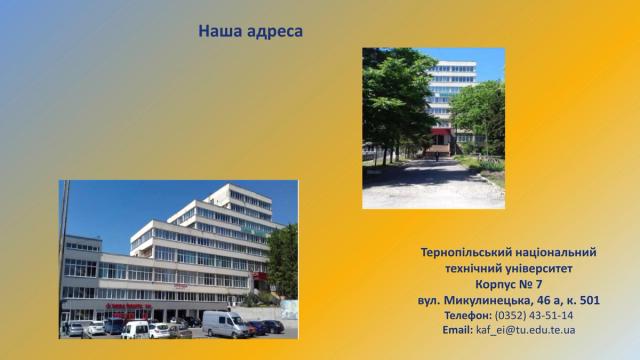 Наша адреса

Тернопільський національний технічний університет
Корпус № 7
вул. Микулинецька, 46 а, к. 501
Телефон: (0352) 43-51-14
Email: kaf_ei@tu.edu.te.ua